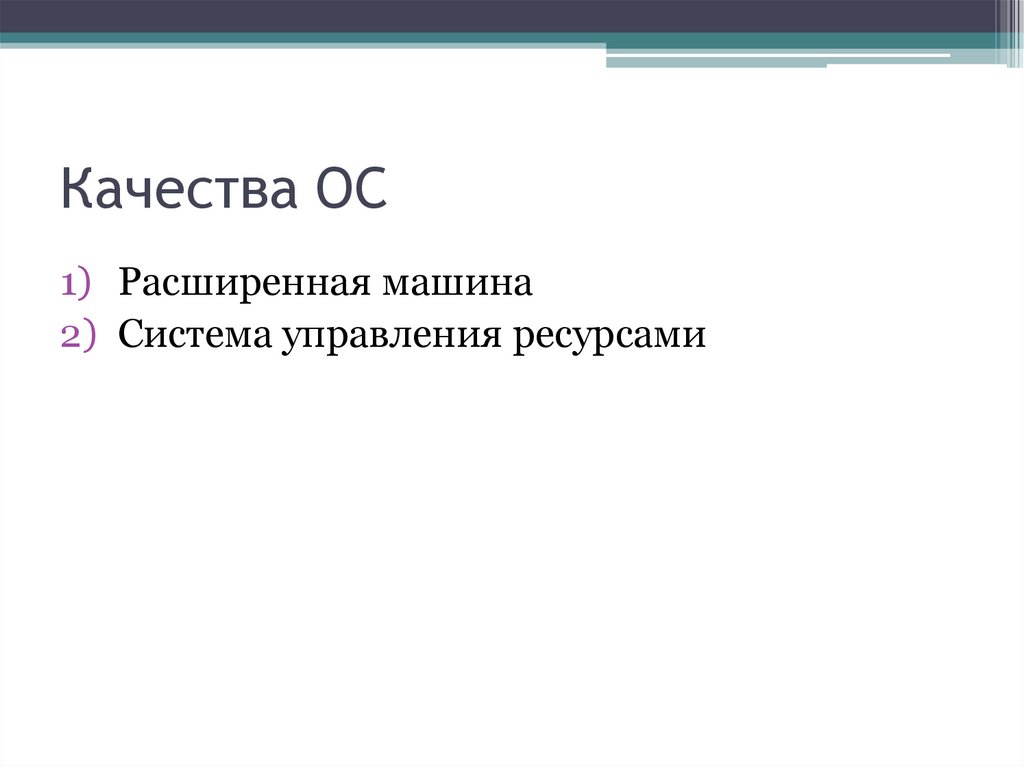 Качества ОС

1) Расширенная машина
2) Система управления ресурсами